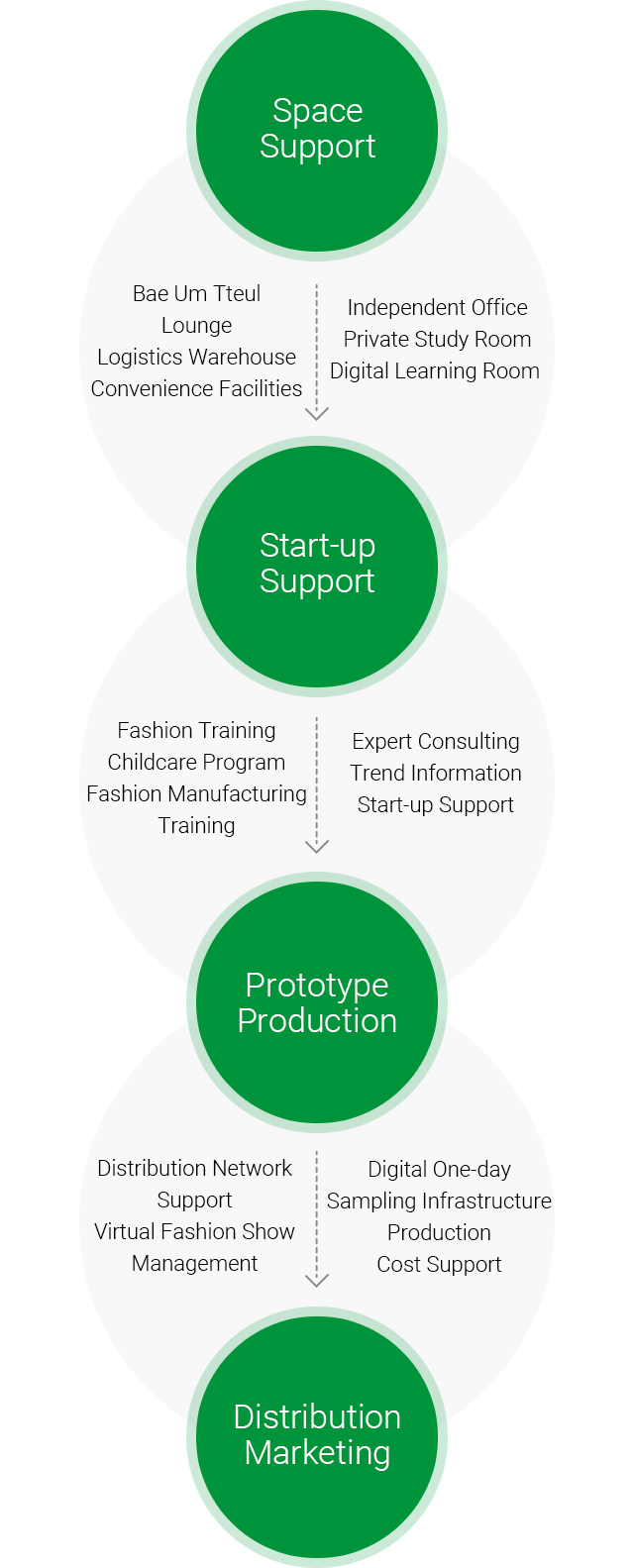 Space Support

Bae Um Tteul
Lounge
Logistics Warehouse
Convenience Facilities

Independent Office
Private Study Room
Digital Learning Room

Start-up Support

Fashion Training
Childcare Program
Fashion Manufacturing Training

Expert Consulting
Trend Information
Start-up Support

Prototype Production

Distribution Network Support
Virtual Fashion Show Management

Digital One-day
Sampling Infrastructure
Production
Cost Support

Distribution Marketing